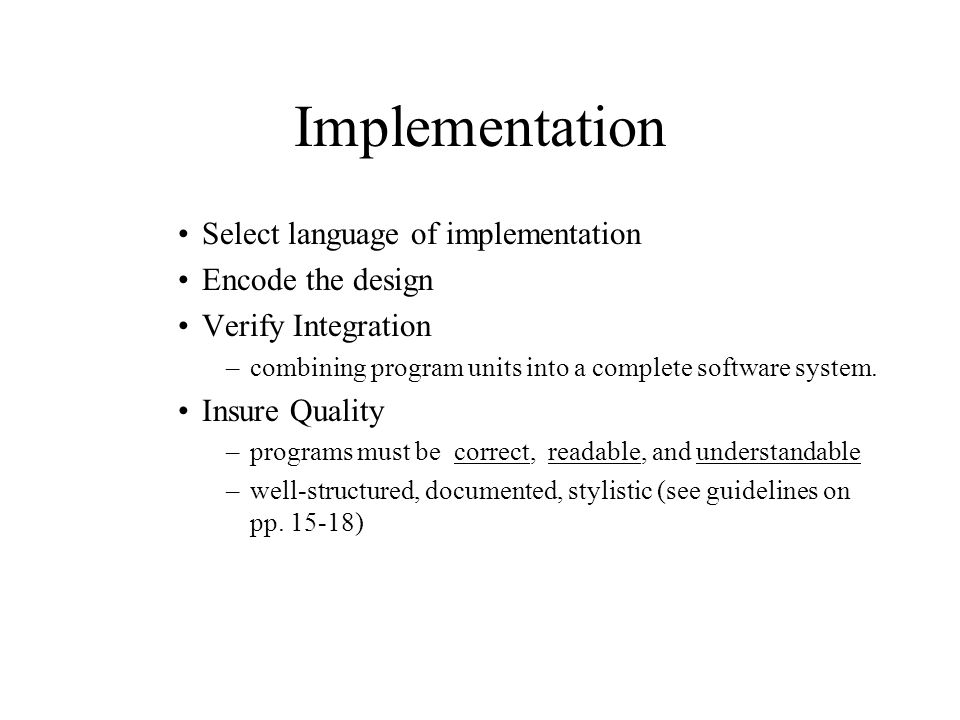 Implementation

• Select language of implementation
• Encode the design
• Verify Integration
– combining program units into a complete software system.
• Insure Quality
– programs must be correct, readable, and understandable
– well-structured, documented, stylistic (see guidelines on pp. 15-18)